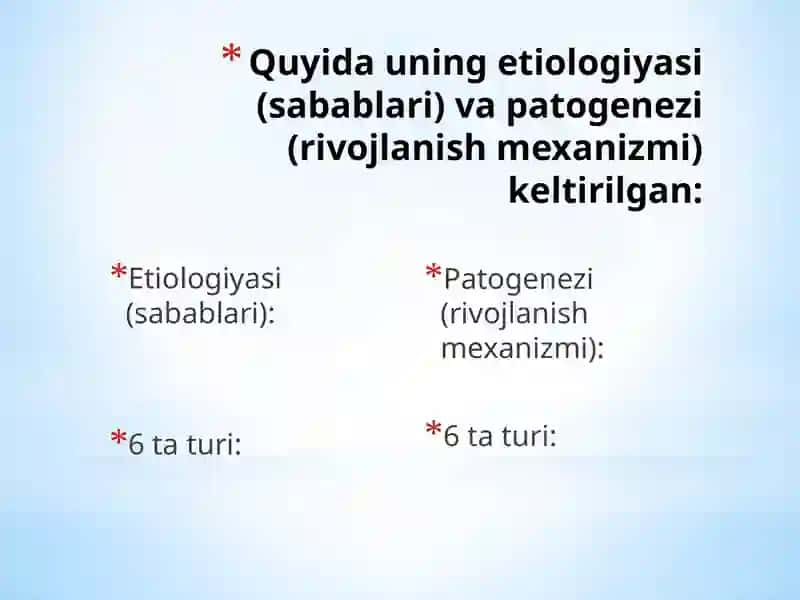 * Quyida uning etiologiyasi (sabablari) va patogenezi (rivojlanish mexanizmi) keltirilgan:

*Etiologiyasi (sabablari):

*6 ta turi:

*Patogenezi (rivojlanish mexanizmi):

*6 ta turi: